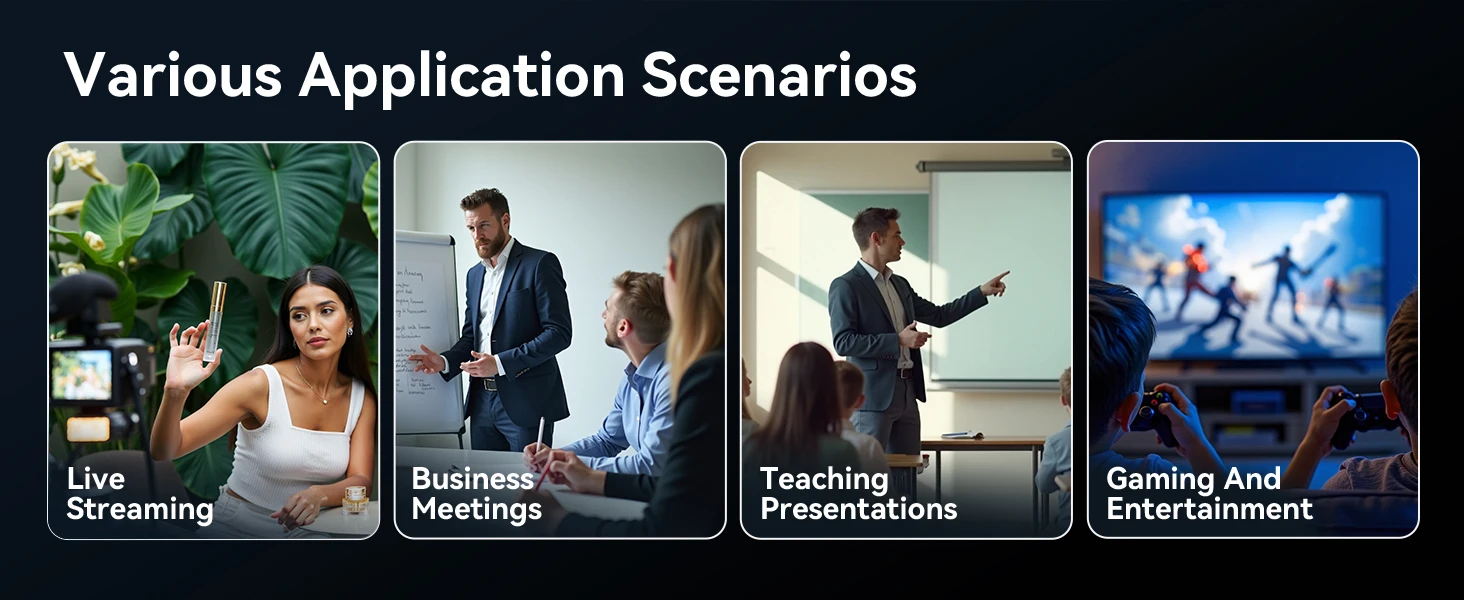 Various Application Scenarios

Live Streaming

Business Meetings

Teaching Presentations

Gaming And Entertainment